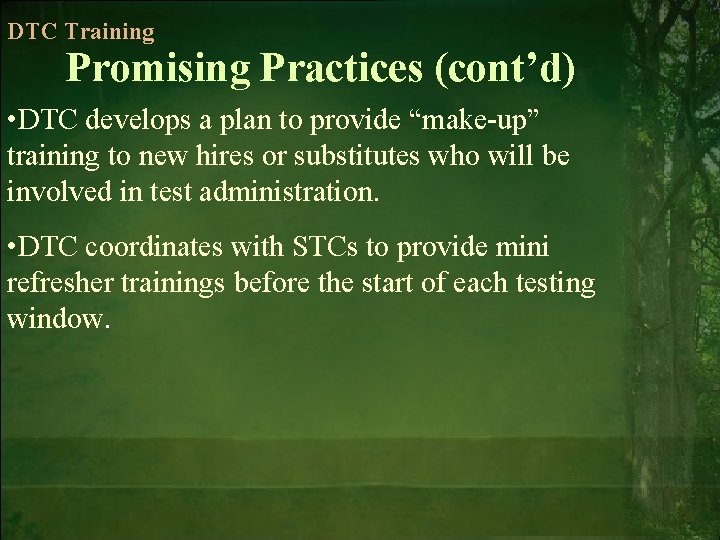 DTC Training

Promising Practices (cont’d)

•DTC develops a plan to provide “make-up” training to new hires or substitutes who will be involved in test administration.

•DTC coordinates with STCs to provide mini refresher trainings before the start of each testing window.